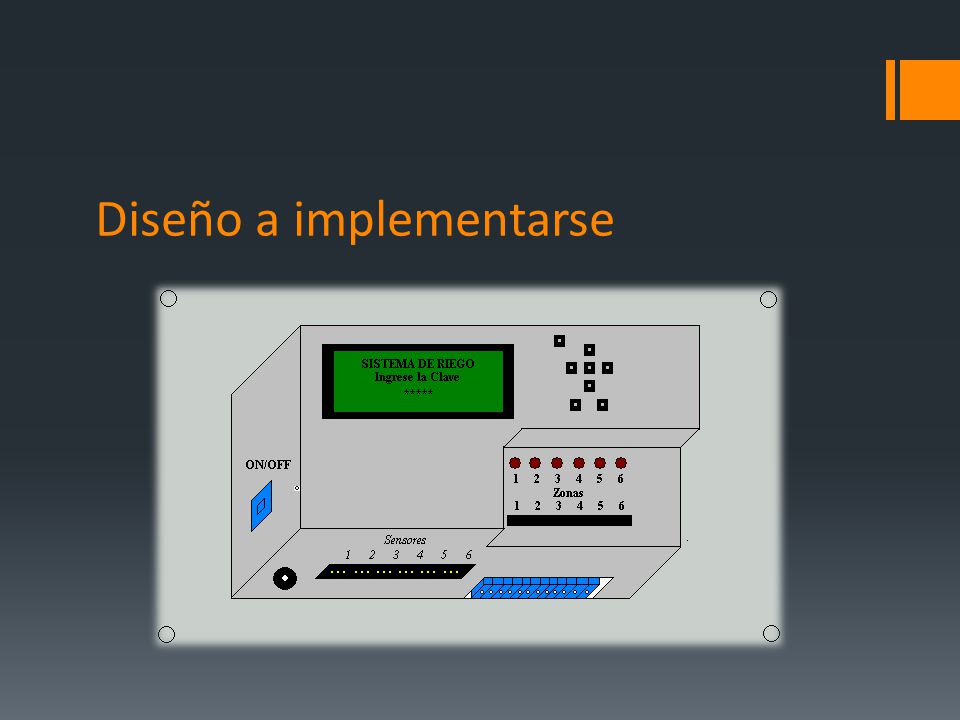 Diseño a implementarse

SISTEMA DE RIEGO
Ingrese la Clave
*****

ON/OFF

1 2 3 4 5 6
Zonas
1 2 3 4 5 6

Sensores
1 2 3 4 5 6